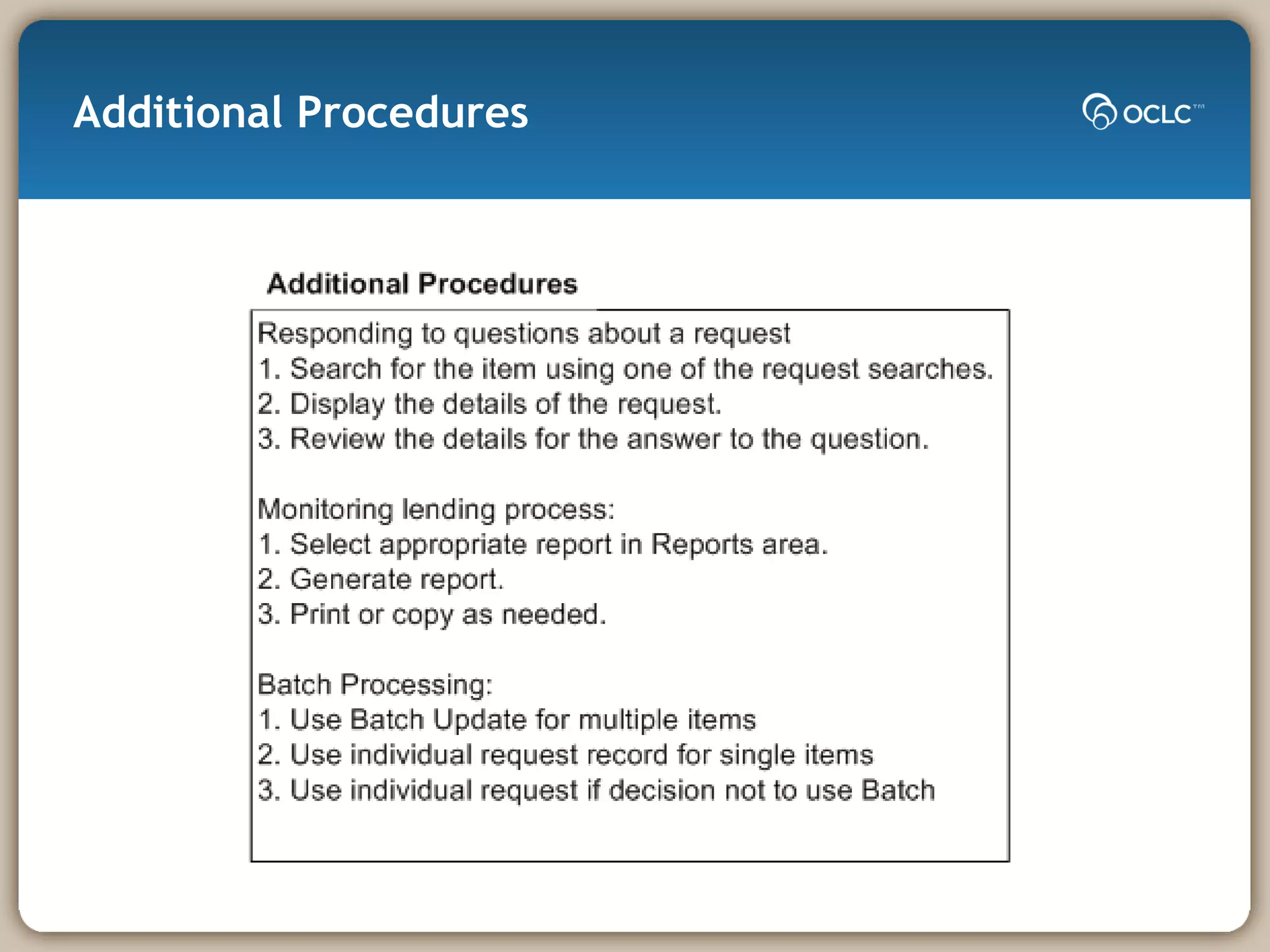 Additional Procedures

OCLC™

Additional Procedures

Responding to questions about a request
1. Search for the item using one of the request searches.
2. Display the details of the request.
3. Review the details for the answer to the question.

Monitoring lending process:
1. Select appropriate report in Reports area.
2. Generate report.
3. Print or copy as needed.

Batch Processing:
1. Use Batch Update for multiple items
2. Use individual request record for single items
3. Use individual request if decision not to use Batch